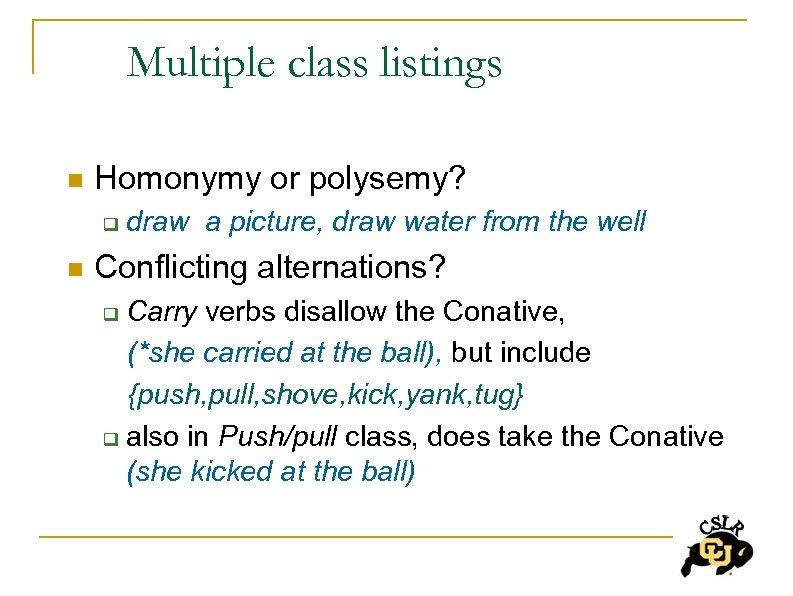 Multiple class listings

Homonymy or polysemy?

draw  a picture, draw water from the well

Conflicting alternations?

Carry verbs disallow the Conative, (*she carried at the ball), but include {push,pull,shove,kick,yank,tug}

also in Push/pull class, does take the Conative (she kicked at the ball)

CSLR
CU